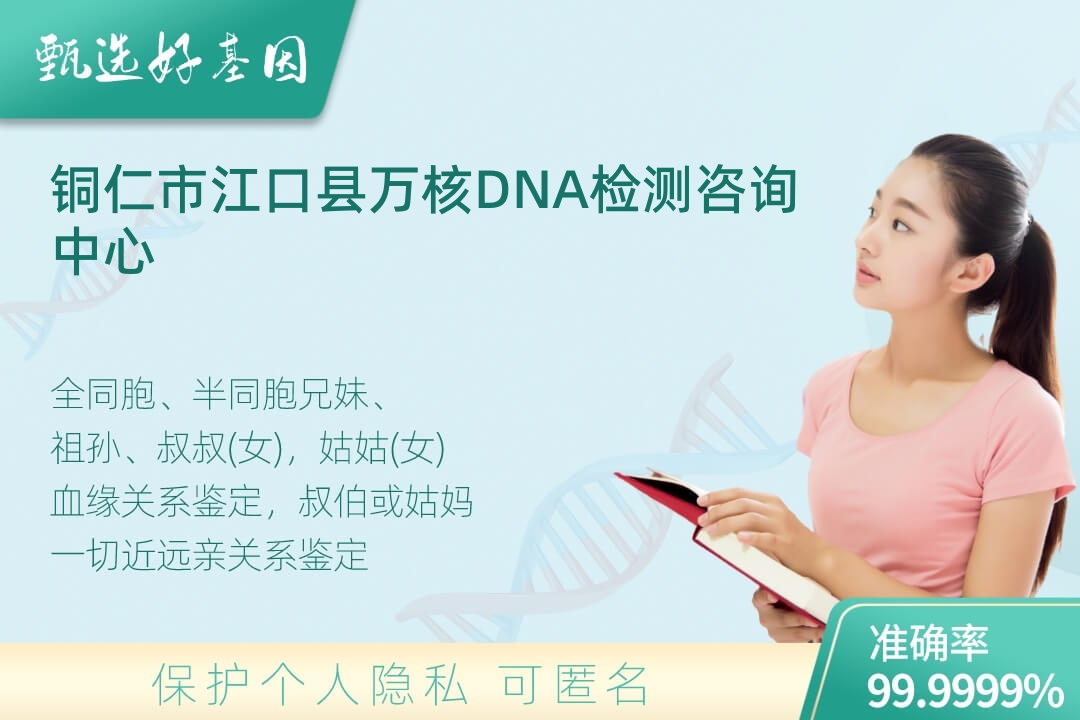 甄选好基因

铜仁市江口县万核DNA检测咨询中心

全同胞、半同胞兄妹、
祖孙、叔叔(女)，姑姑(女)
血缘关系鉴定，叔伯或姑妈
一切近远亲关系鉴定

保护个人隐私 可匿名

准确率
99.9999%